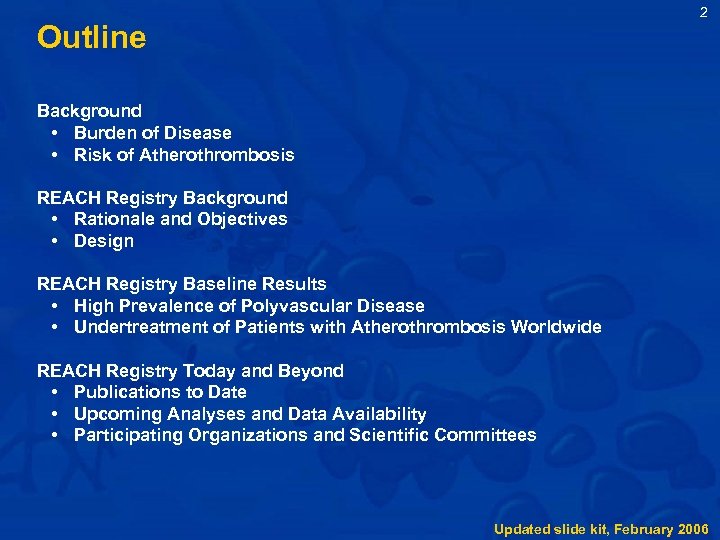 2

Outline

Background
• Burden of Disease
• Risk of Atherothrombosis

REACH Registry Background
• Rationale and Objectives
• Design

REACH Registry Baseline Results
• High Prevalence of Polyvascular Disease
• Undertreatment of Patients with Atherothrombosis Worldwide

REACH Registry Today and Beyond
• Publications to Date
• Upcoming Analyses and Data Availability
• Participating Organizations and Scientific Committees

Updated slide kit, February 2006